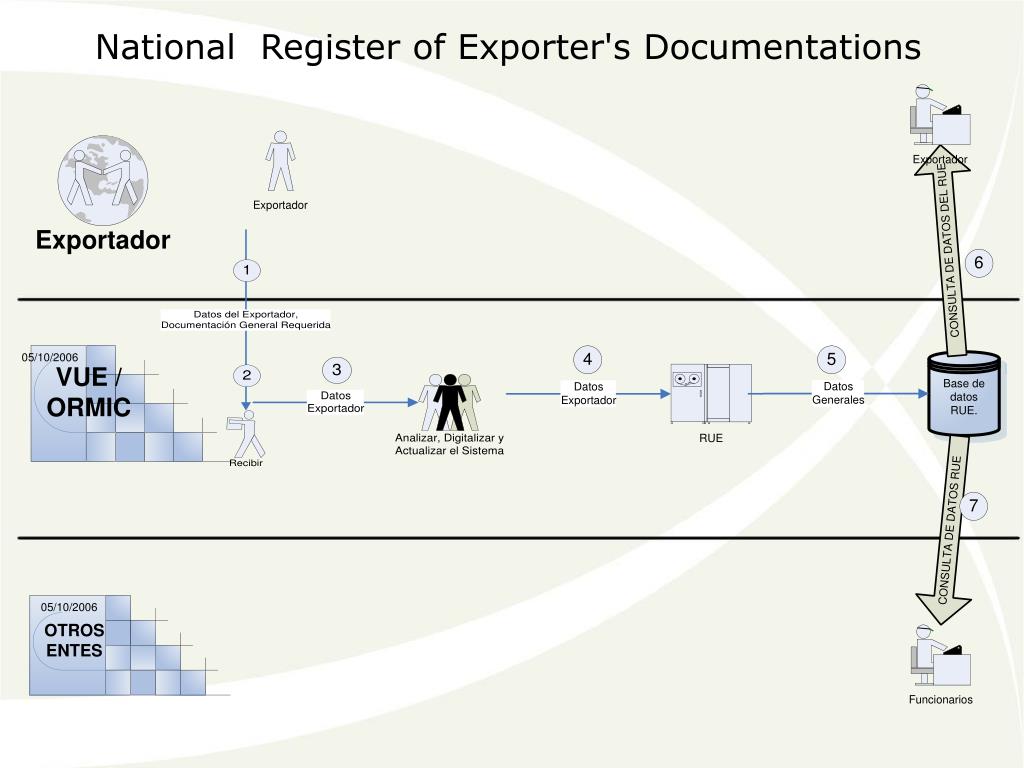 National Register of Exporter's Documentations

Exportador

Exportador

1

Datos del Exportador, Documentación General Requerida

05/10/2006

VUE / ORMIC

2

Recibir

3

Datos Exportador

Analizar, Digitalizar y Actualizar el Sistema

4

Datos Exportador

RUE

5

Datos Generales

Base de datos RUE.

Exportador

CONSULTA DE DATOS DEL RUE

6

CONSULTA DE DATOS RUE

7

05/10/2006

OTROS ENTES

Funcionarios